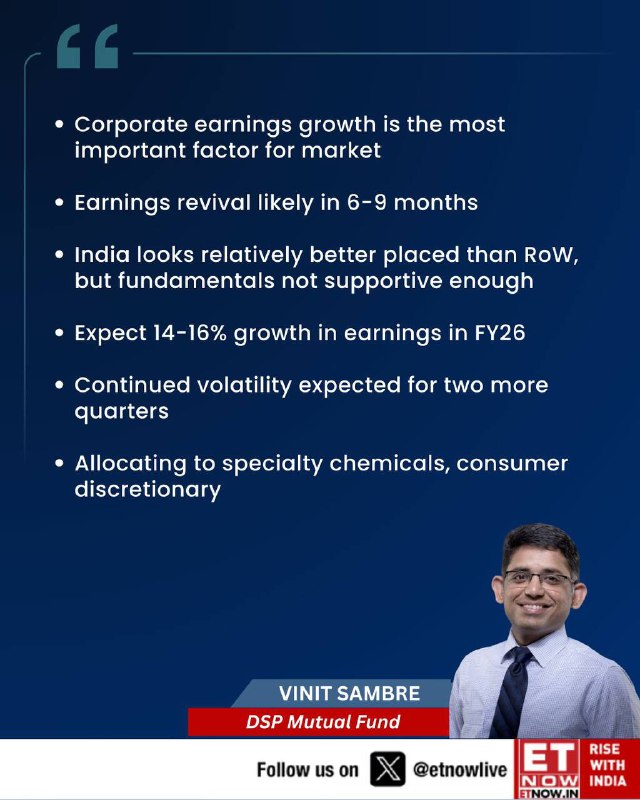 “

• Corporate earnings growth is the most important factor for market

• Earnings revival likely in 6-9 months

• India looks relatively better placed than RoW, but fundamentals not supportive enough

• Expect 14-16% growth in earnings in FY26

• Continued volatility expected for two more quarters

• Allocating to specialty chemicals, consumer discretionary

VINIT SAMBRE
DSP Mutual Fund

Follow us on @etnowlive

ET NOW
ETNOW.IN
RISE WITH INDIA